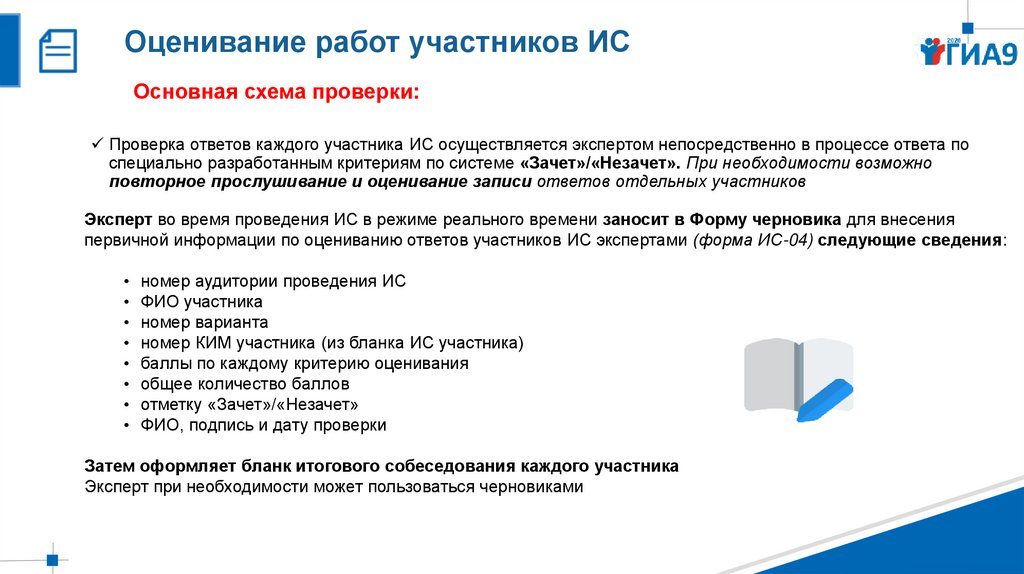 Оценивание работ участников ИС

2020 ГИА9

Основная схема проверки:

✓ Проверка ответов каждого участника ИС осуществляется экспертом непосредственно в процессе ответа по специально разработанным критериям по системе «Зачет»/«Незачет». При необходимости возможно повторное прослушивание и оценивание записи ответов отдельных участников

Эксперт во время проведения ИС в режиме реального времени заносит в Форму черновика для внесения первичной информации по оцениванию ответов участников ИС экспертами (форма ИС-04) следующие сведения:

• номер аудитории проведения ИС
• ФИО участника
• номер варианта
• номер КИМ участника (из бланка ИС участника)
• баллы по каждому критерию оценивания
• общее количество баллов
• отметку «Зачет»/«Незачет»
• ФИО, подпись и дату проверки

Затем оформляет бланк итогового собеседования каждого участника
Эксперт при необходимости может пользоваться черновиками